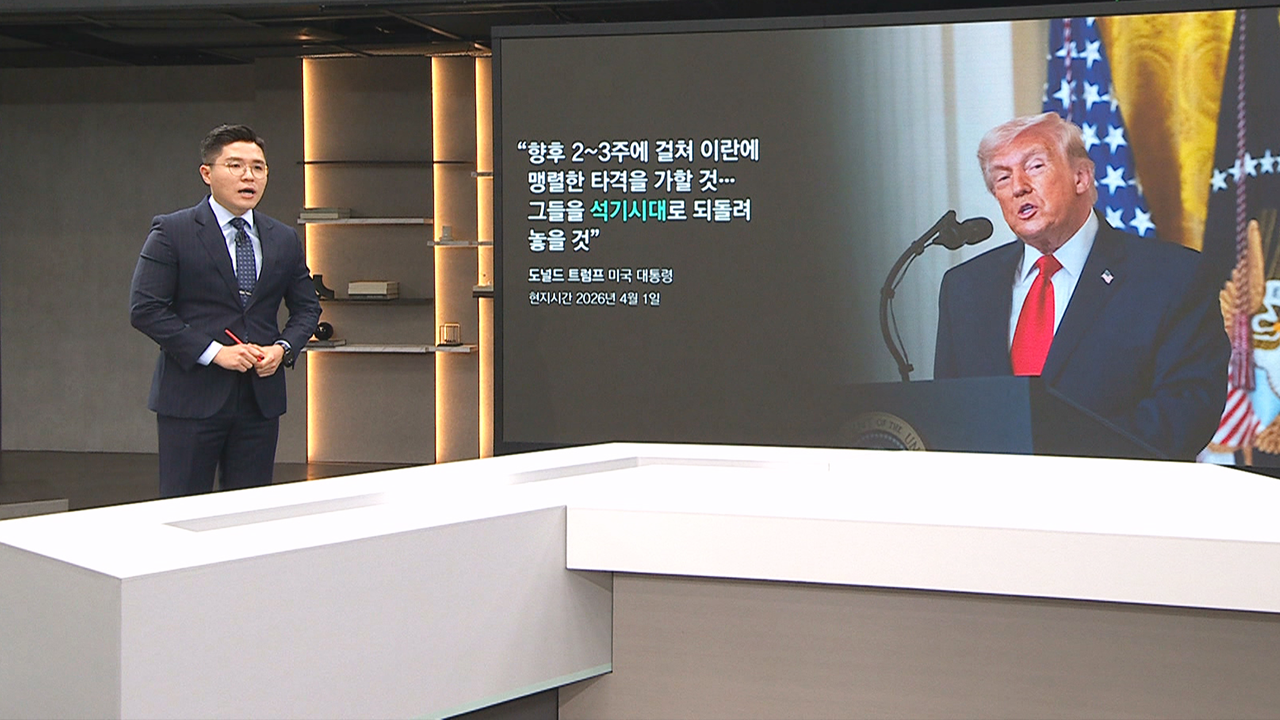 “향후 2~3주에 걸쳐 이란에 맹렬한 타격을 가할 것… 그들을 석기시대로 되돌려 놓을 것”

도널드 트럼프 미국 대통령

현지시간 2026년 4월 1일